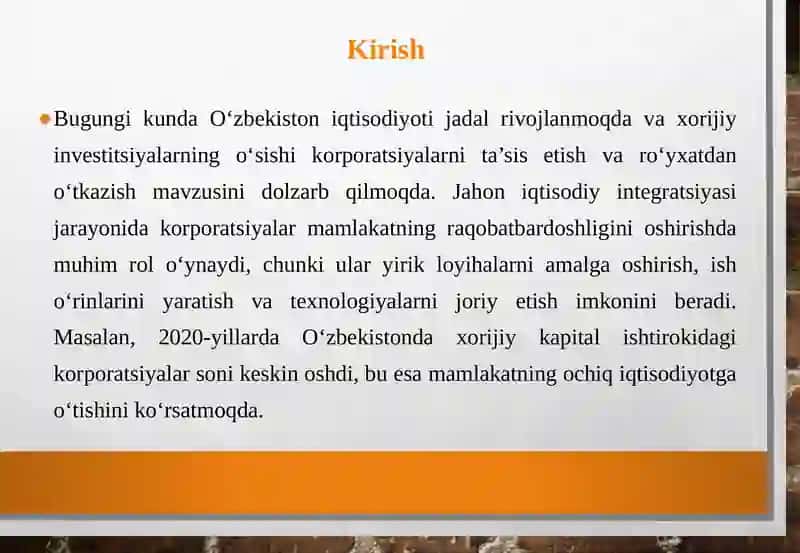 Kirish

Bugungi kunda O‘zbekiston iqtisodiyoti jadal rivojlanmoqda va xorijiy investitsiyalarning o‘sishi korporatsiyalarni ta’sis etish va ro‘yxatdan o‘tkazish mavzusini dolzarb qilmoqda. Jahon iqtisodiy integratsiyasi jarayonida korporatsiyalar mamlakatning raqobatbardoshligini oshirishda muhim rol o‘ynaydi, chunki ular yirik loyihalarni amalga oshirish, ish o‘rinlarini yaratish va texnologiyalarni joriy etish imkonini beradi. Masalan, 2020-yillarda O‘zbekistonda xorijiy kapital ishtirokidagi korporatsiyalar soni keskin oshdi, bu esa mamlakatning ochiq iqtisodiyotga o‘tishini ko‘rsatmoqda.